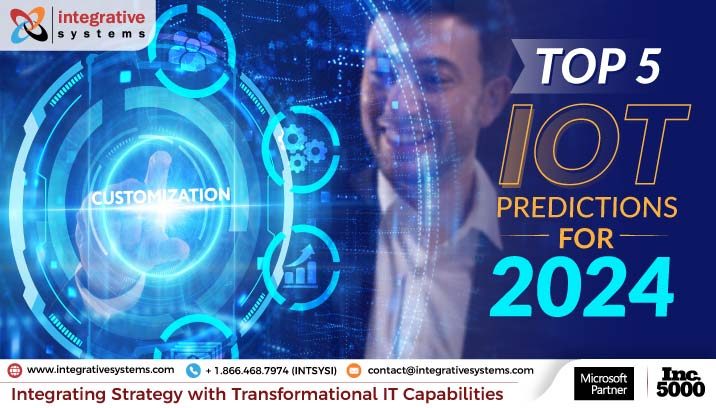 integrative systems

CUSTOMIZATION

TOP 5

IOT

PREDICTIONS

FOR

2024

www.integrativesystems.com

+ 1.866.468.7974 (INTSYSI)

contact@integrativesystems.com

Integrating Strategy with Transformational IT Capabilities

Microsoft Partner

Inc. 5000